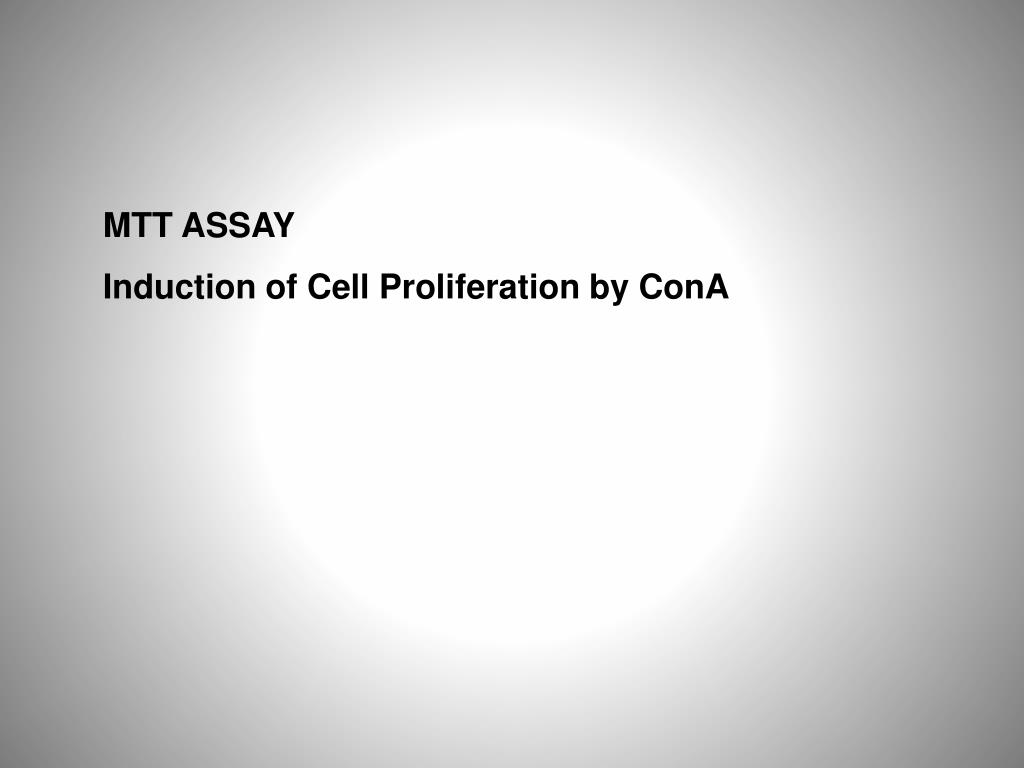 MTT ASSAY

Induction of Cell Proliferation by ConA